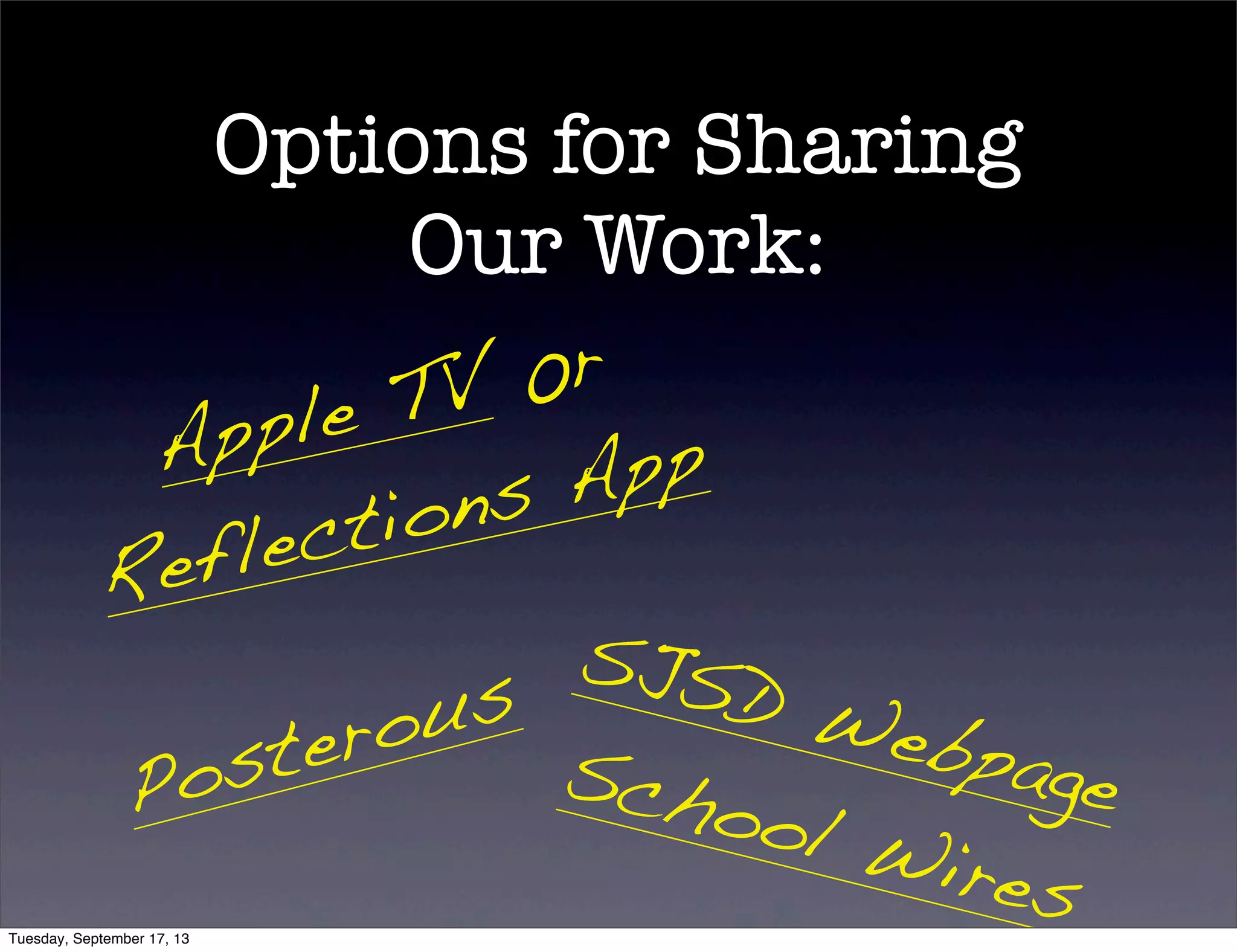 Options for Sharing Our Work:

Apple TV or Reflections App

Posterous

SJSD Webpage School Wires

Tuesday, September 17, 13